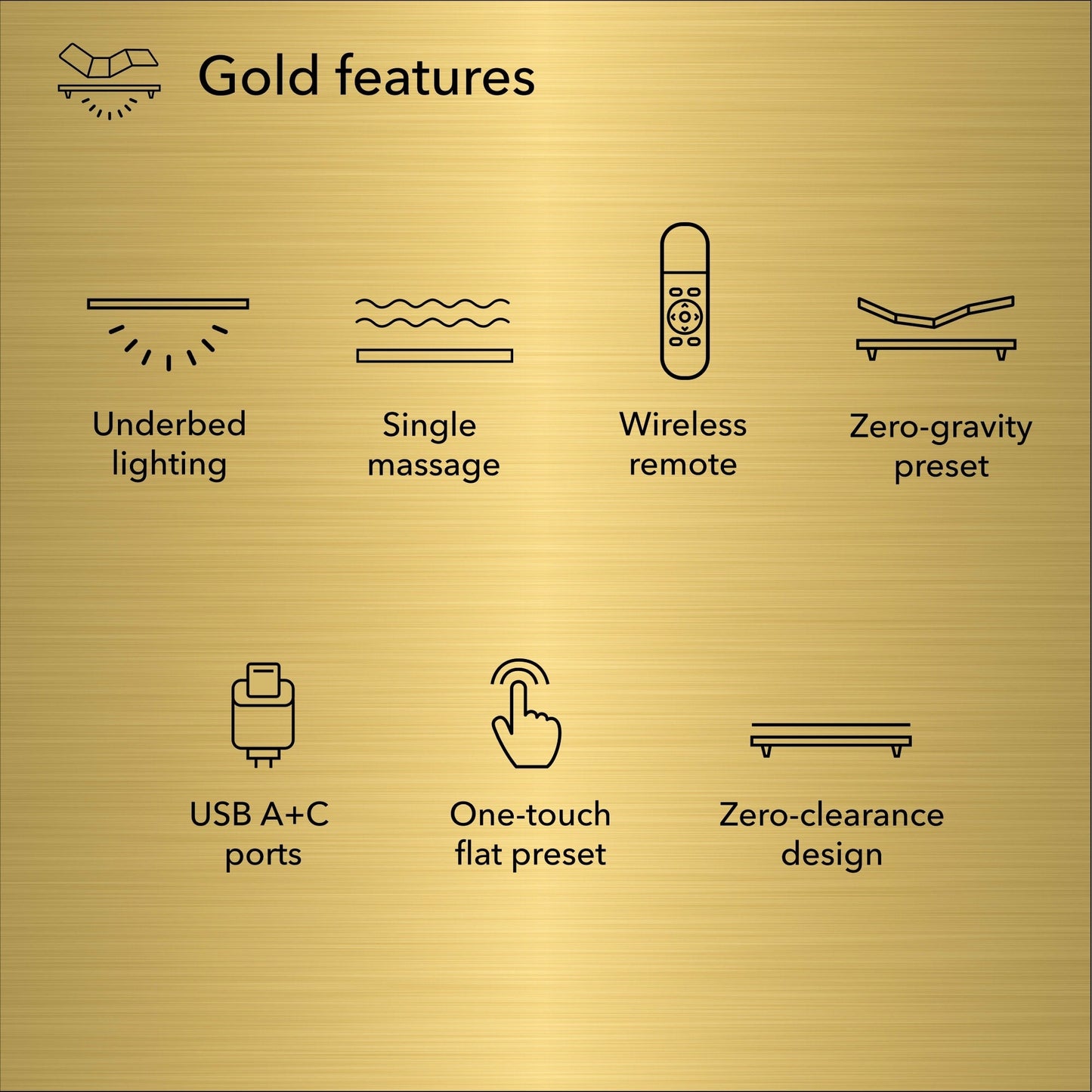 Gold features

Underbed lighting

Single massage

Wireless remote

Zero-gravity preset

USB A+C ports

One-touch flat preset

Zero-clearance design